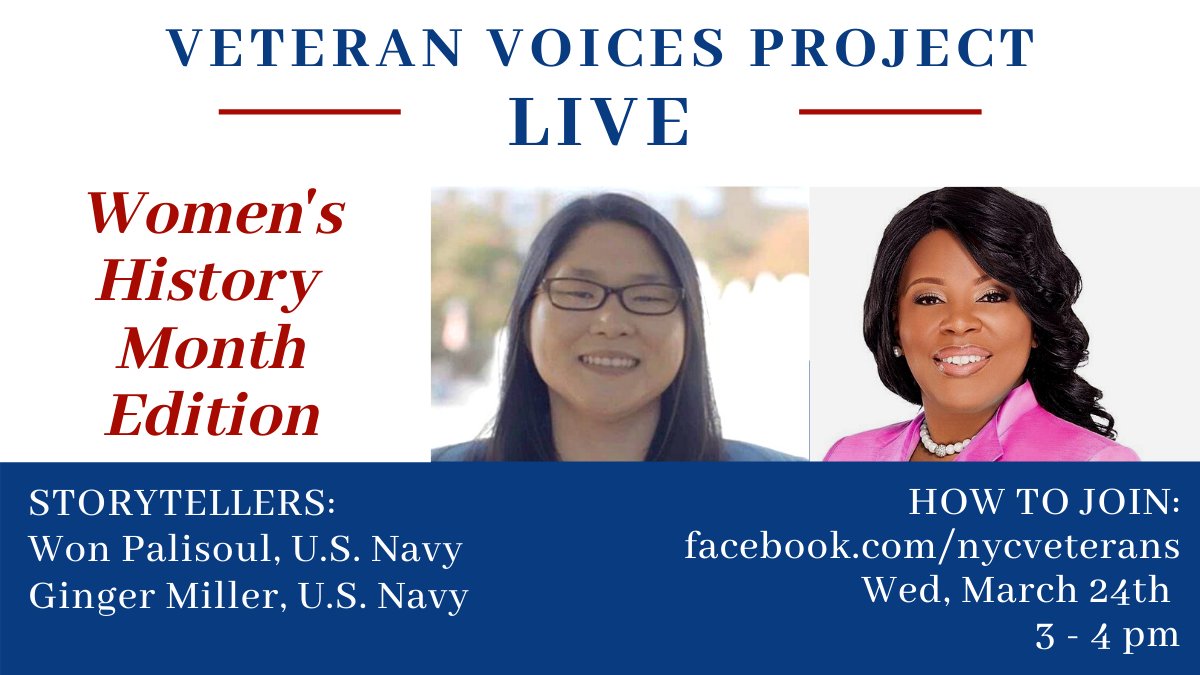 VETERAN VOICES PROJECT
LIVE

Women's History Month Edition

STORYTELLERS:
Won Palisoul, U.S. Navy
Ginger Miller, U.S. Navy

HOW TO JOIN:
facebook.com/nycveterans
Wed, March 24th
3 - 4 pm